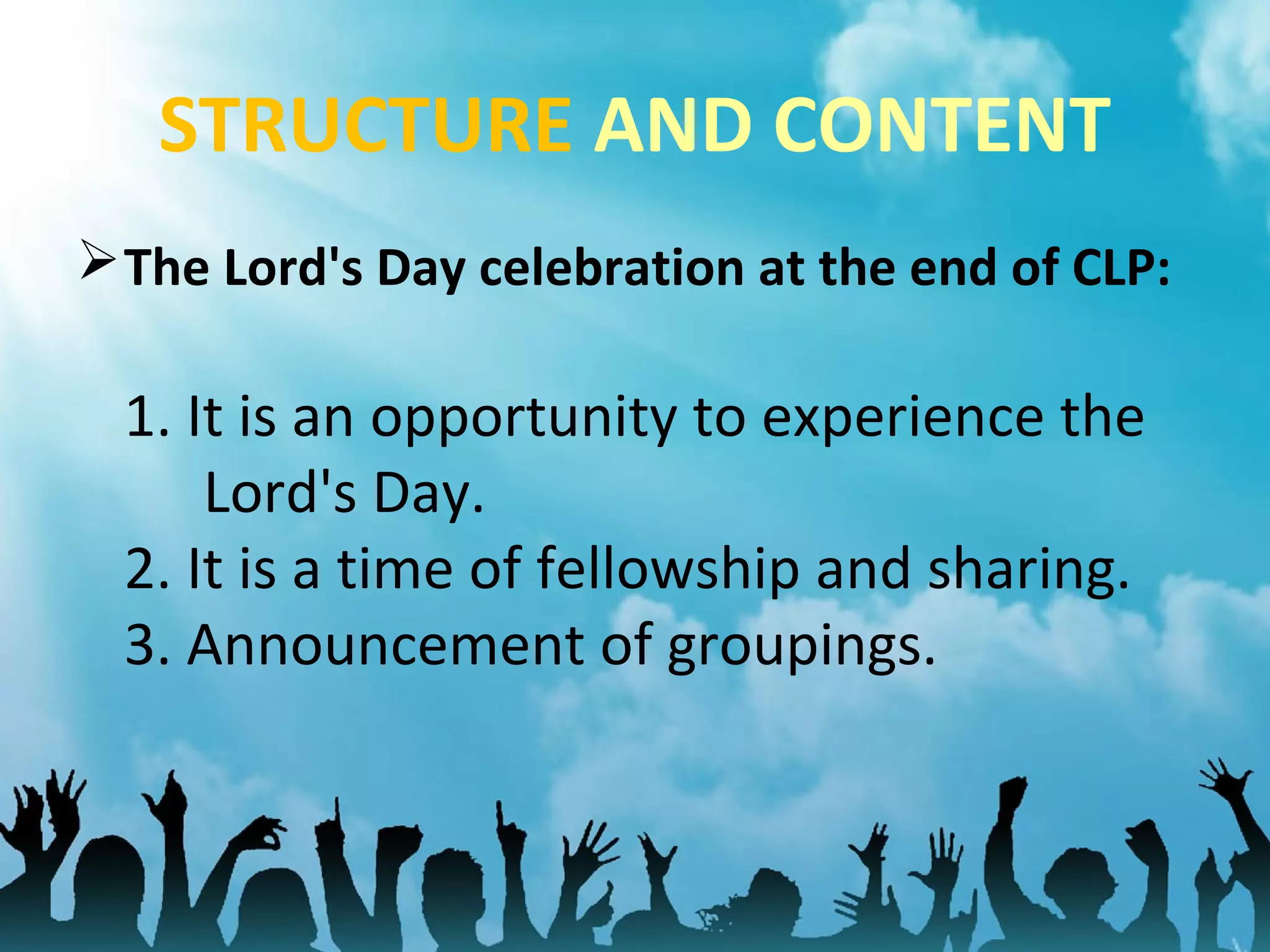 STRUCTURE AND CONTENT

➢ The Lord's Day celebration at the end of CLP:

1. It is an opportunity to experience the Lord's Day.
2. It is a time of fellowship and sharing.
3. Announcement of groupings.